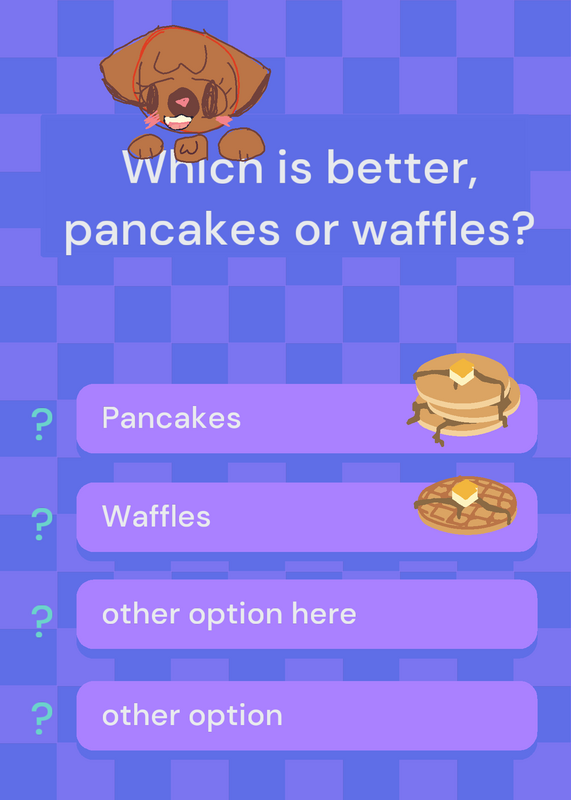 Which is better, pancakes or waffles?

? Pancakes

? Waffles

? other option here

? other option